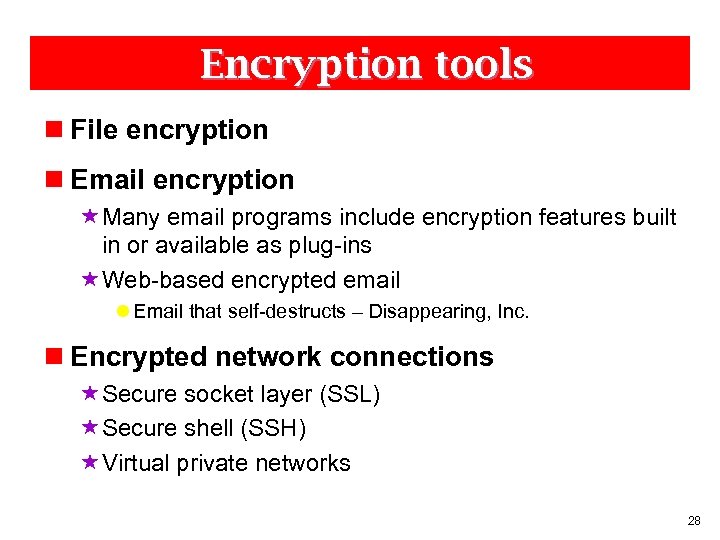 Encryption tools

File encryption

Email encryption

Many email programs include encryption features built in or available as plug-ins

Web-based encrypted email

Email that self-destructs – Disappearing, Inc.

Encrypted network connections

Secure socket layer (SSL)

Secure shell (SSH)

Virtual private networks

28